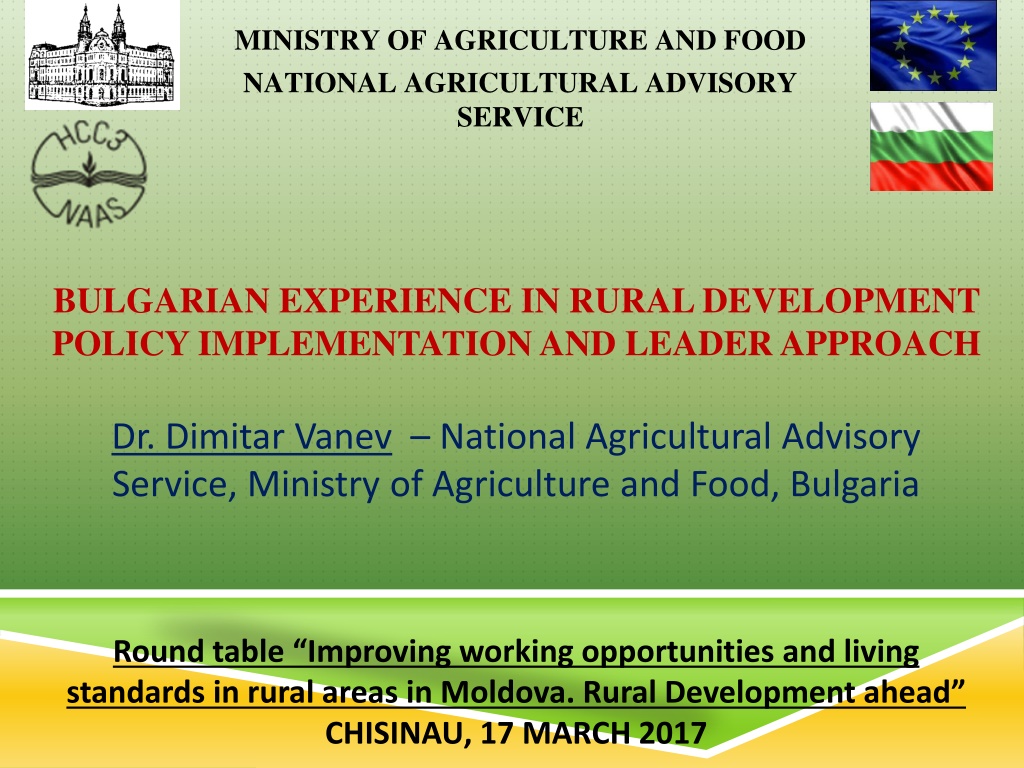 MINISTRY OF AGRICULTURE AND FOOD
NATIONAL AGRICULTURAL ADVISORY SERVICE

НССЗ
NAAS

BULGARIAN EXPERIENCE IN RURAL DEVELOPMENT POLICY IMPLEMENTATION AND LEADER APPROACH

Dr. Dimitar Vanev – National Agricultural Advisory Service, Ministry of Agriculture and Food, Bulgaria

Round table “Improving working opportunities and living standards in rural areas in Moldova. Rural Development ahead”
CHISINAU, 17 MARCH 2017